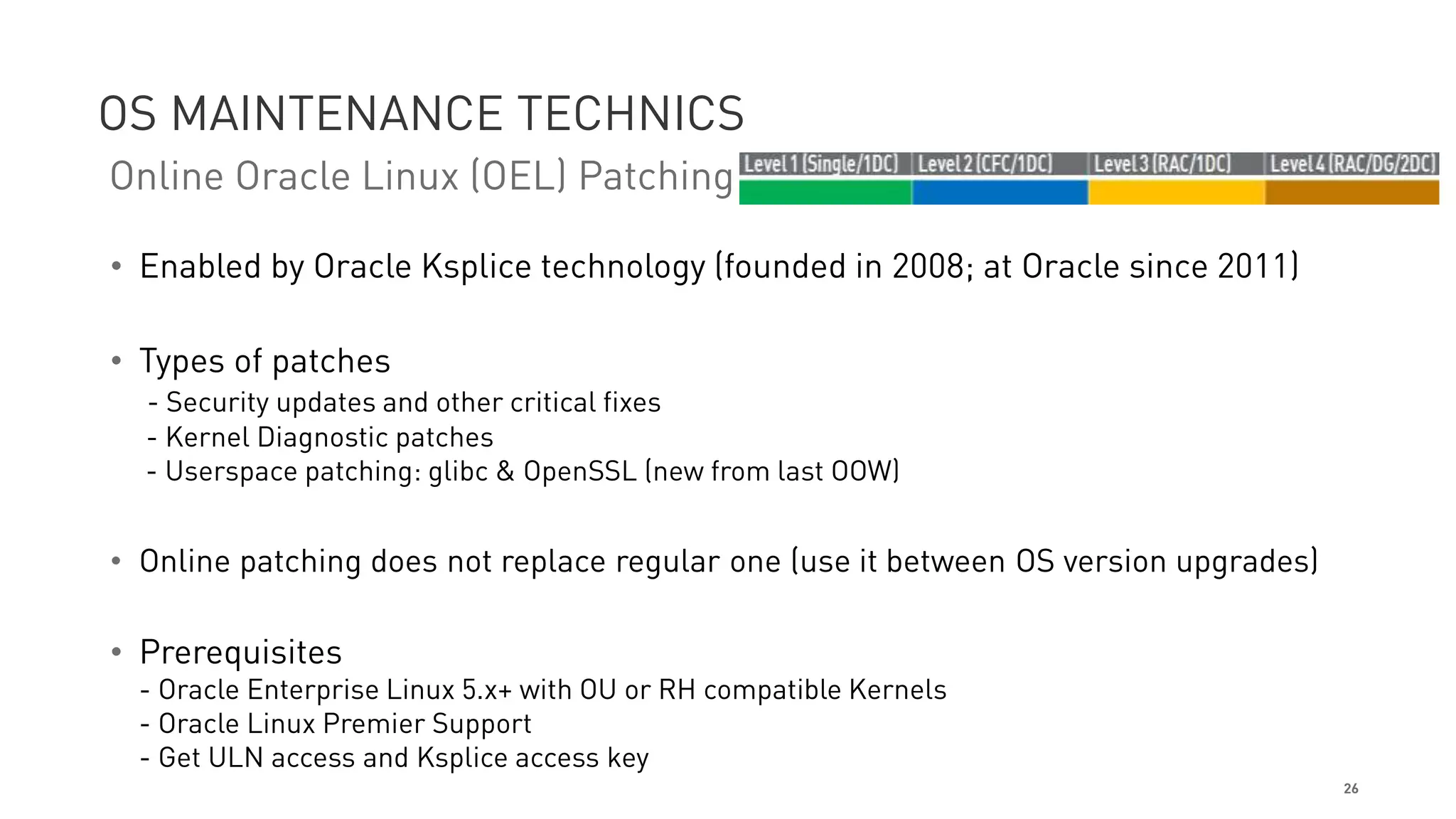 OS MAINTENANCE TECHNICS

Online Oracle Linux (OEL) Patching

Level 1 (Single/1DC) | Level 2 (CFC/1DC) | Level 3 (RAC/1DC) | Level 4 (RAC/DG/2DC)

• Enabled by Oracle Ksplice technology (founded in 2008; at Oracle since 2011)

• Types of patches
- Security updates and other critical fixes
- Kernel Diagnostic patches
- Userspace patching: glibc & OpenSSL (new from last OOW)

• Online patching does not replace regular one (use it between OS version upgrades)

• Prerequisites
- Oracle Enterprise Linux 5.x+ with OU or RH compatible Kernels
- Oracle Linux Premier Support
- Get ULN access and Ksplice access key

26